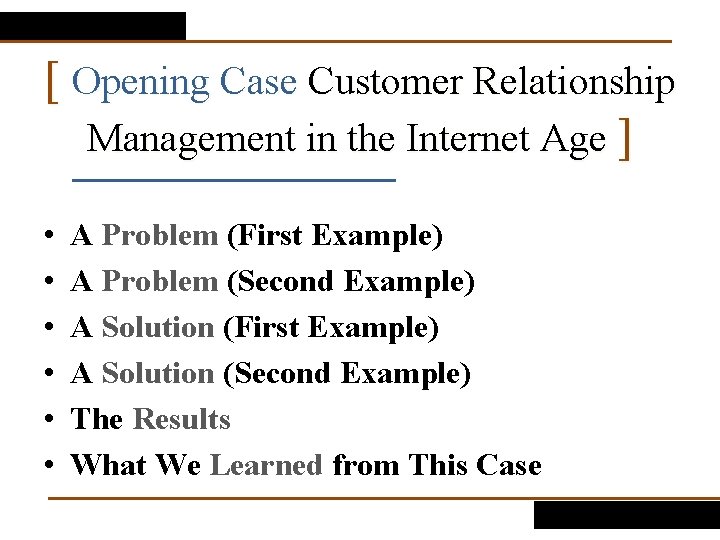 [ Opening Case Customer Relationship Management in the Internet Age ]

• A Problem (First Example)
• A Problem (Second Example)
• A Solution (First Example)
• A Solution (Second Example)
• The Results
• What We Learned from This Case